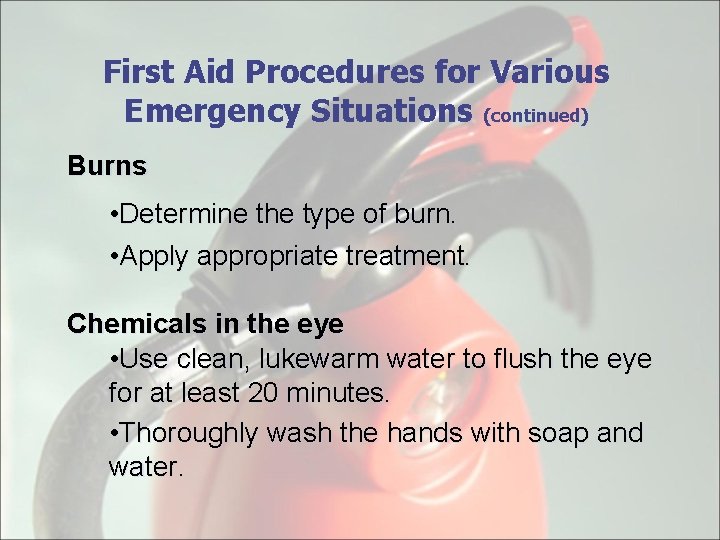 First Aid Procedures for Various Emergency Situations (continued)

Burns

•Determine the type of burn.

•Apply appropriate treatment.

Chemicals in the eye

•Use clean, lukewarm water to flush the eye for at least 20 minutes.

•Thoroughly wash the hands with soap and water.